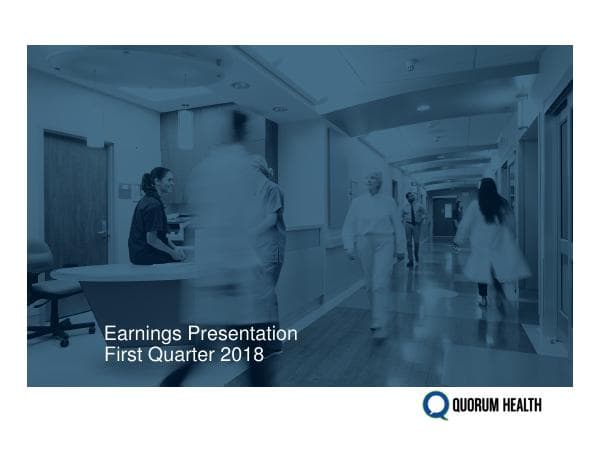 Earnings Presentation
First Quarter 2018

QUORUM HEALTH